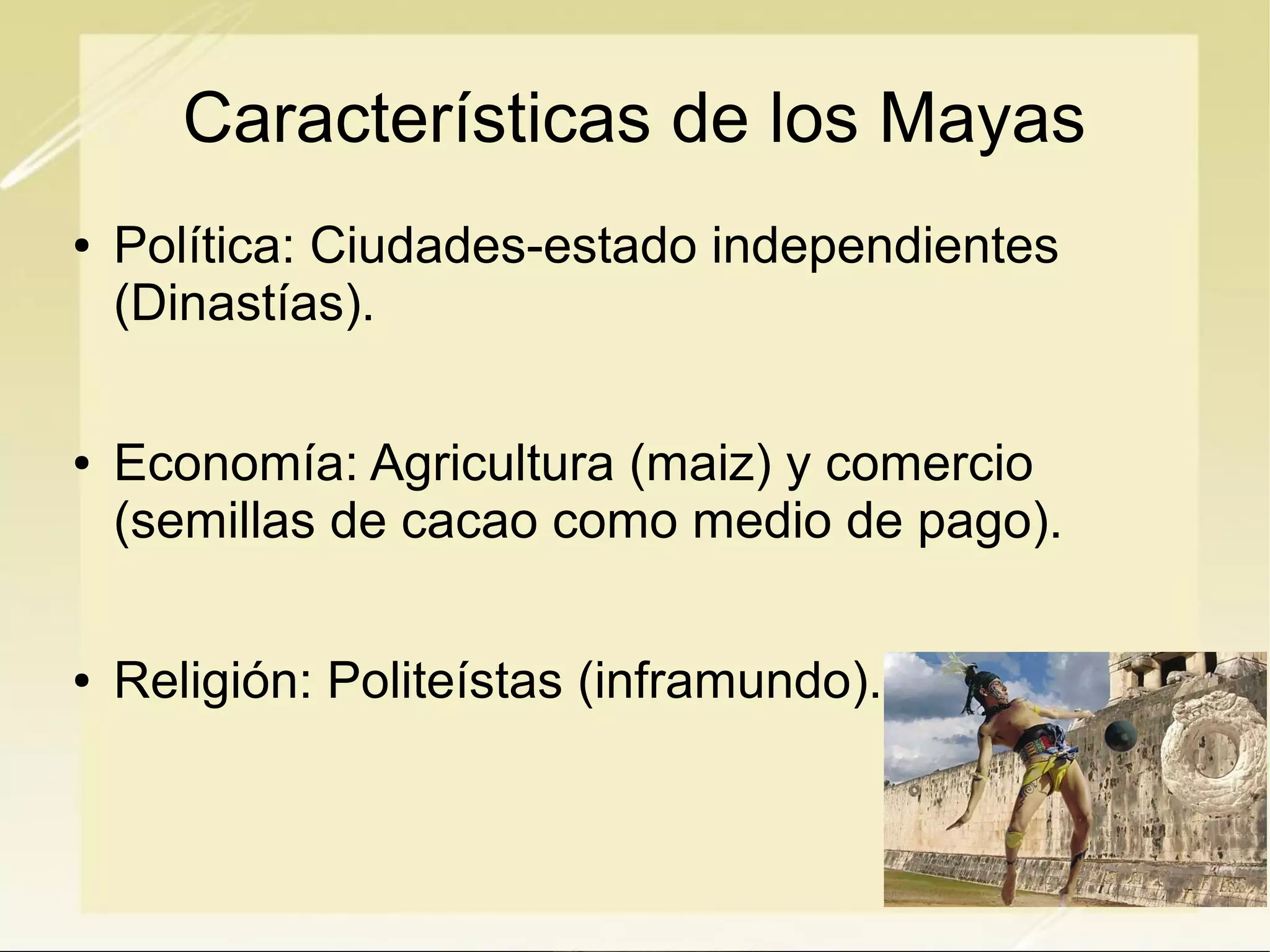 Características de los Mayas

• Política: Ciudades-estado independientes (Dinastías).

• Economía: Agricultura (maiz) y comercio (semillas de cacao como medio de pago).

• Religión: Politeístas (inframundo).